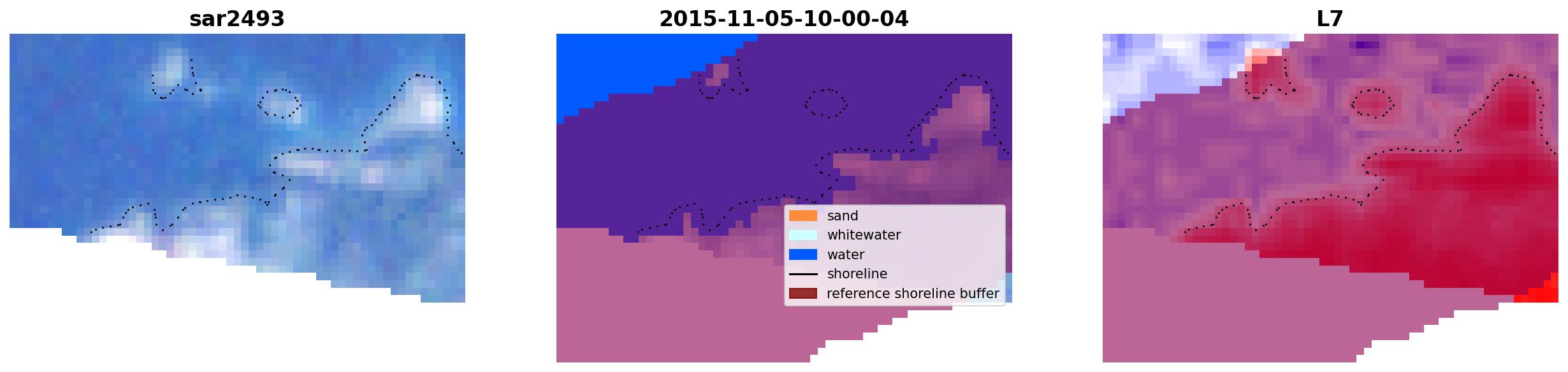 sar2493

2015-11-05-10-00-04

sand
whitewater
water
shoreline
reference shoreline buffer

L7